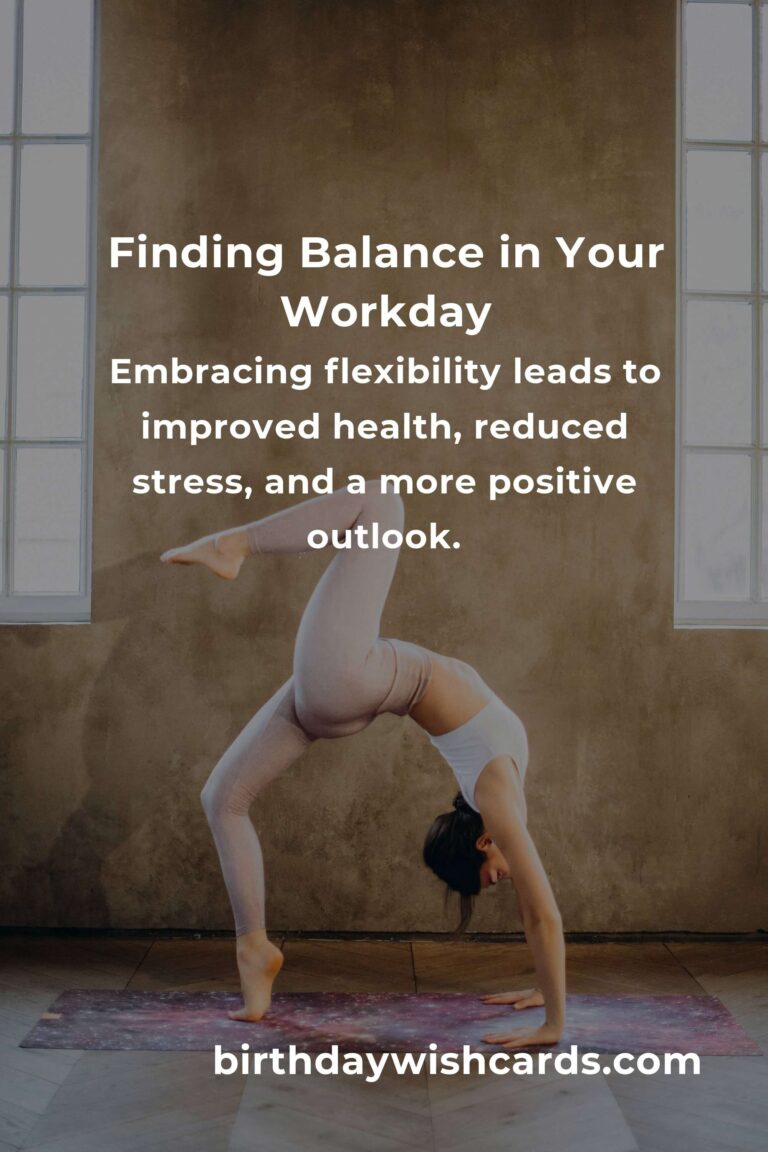 Finding Balance in Your Workday

Embracing flexibility leads to improved health, reduced stress, and a more positive outlook.

birthdaywishcards.com